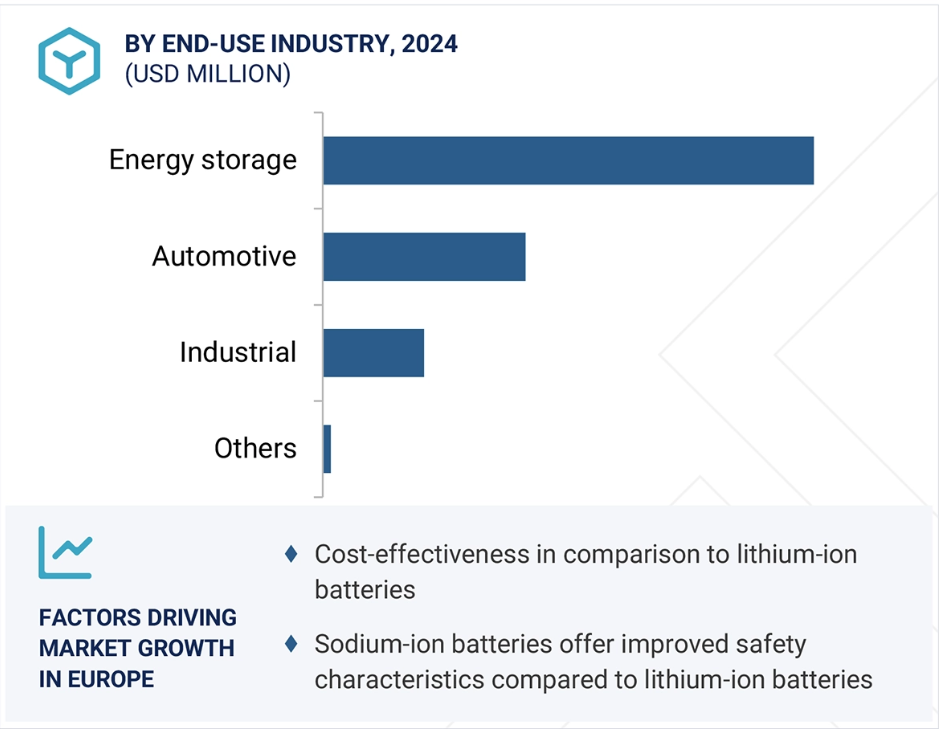 BY END-USE INDUSTRY, 2024
(USD MILLION)

Energy storage

Automotive

Industrial

Others

FACTORS DRIVING MARKET GROWTH IN EUROPE

♦ Cost-effectiveness in comparison to lithium-ion batteries

♦ Sodium-ion batteries offer improved safety characteristics compared to lithium-ion batteries